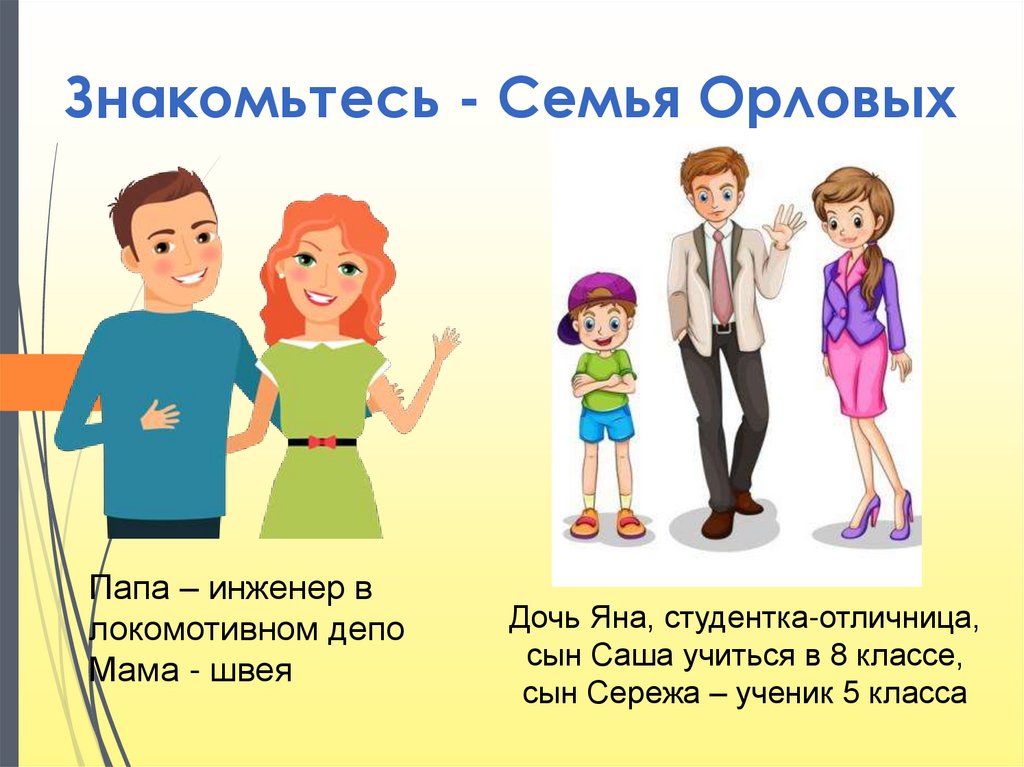 Знакомьтесь - Семья Орловых

Папа – инженер в локомотивном депо
Мама - швея

Дочь Яна, студентка-отличница,
сын Саша учиться в 8 классе,
сын Сережа – ученик 5 класса